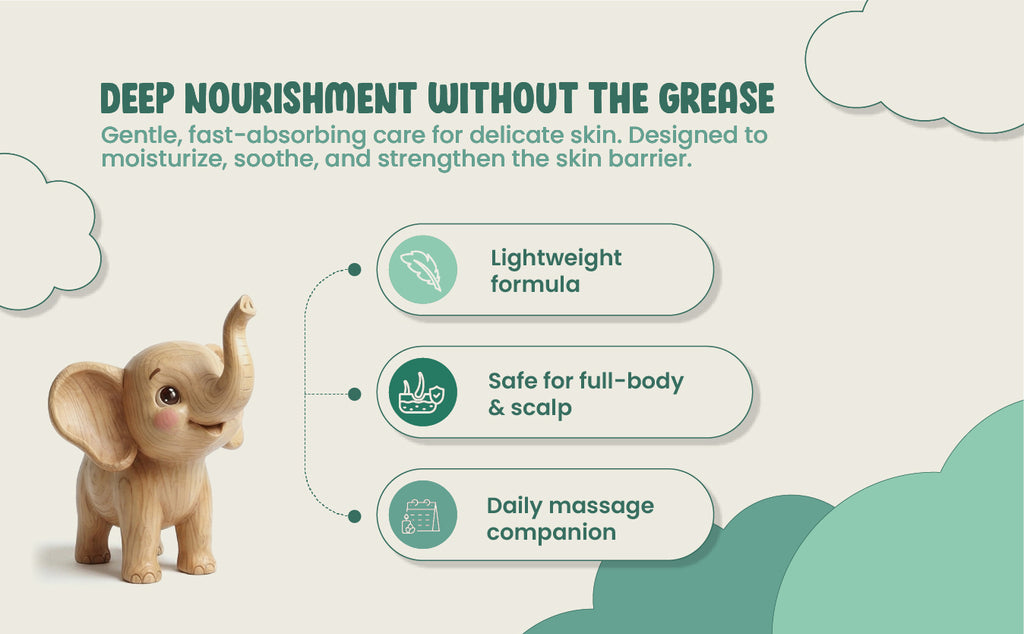 DEEP NOURISHMENT WITHOUT THE GREASE

Gentle, fast-absorbing care for delicate skin. Designed to moisturize, soothe, and strengthen the skin barrier.

Lightweight formula

Safe for full-body & scalp

Daily massage companion